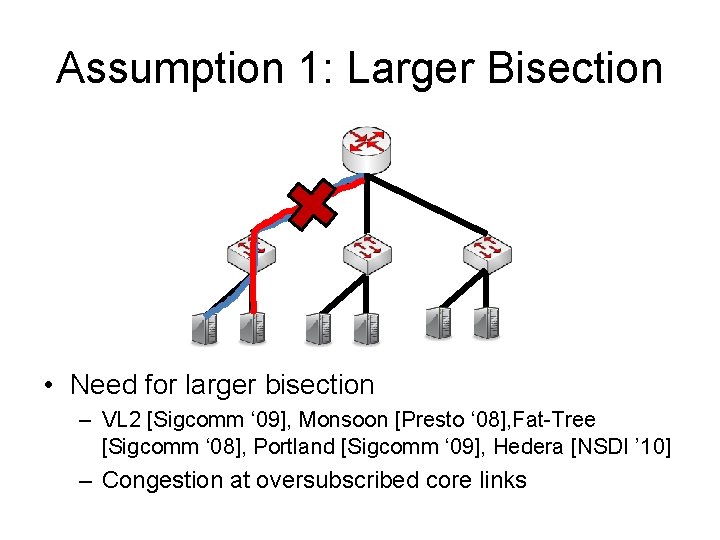 Assumption 1: Larger Bisection

• Need for larger bisection
  – VL2 [Sigcomm ‘09], Monsoon [Presto ‘08],Fat-Tree [Sigcomm ‘08], Portland [Sigcomm ‘09], Hedera [NSDI ’10]
  – Congestion at oversubscribed core links